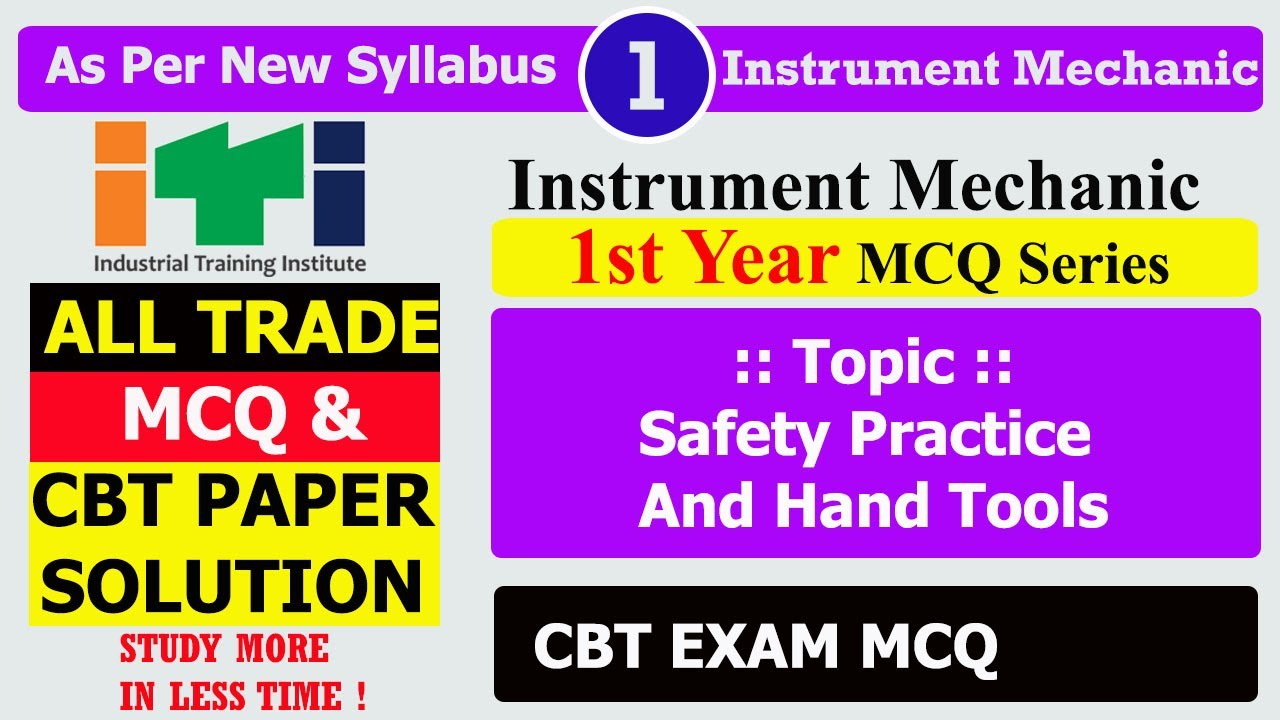 As Per New Syllabus 1 Instrument Mechanic

iTi
Industrial Training Institute

ALL TRADE
MCQ &
CBT PAPER
SOLUTION

STUDY MORE
IN LESS TIME !

Instrument Mechanic
1st Year MCQ Series

:: Topic ::
Safety Practice
And Hand Tools

CBT EXAM MCQ